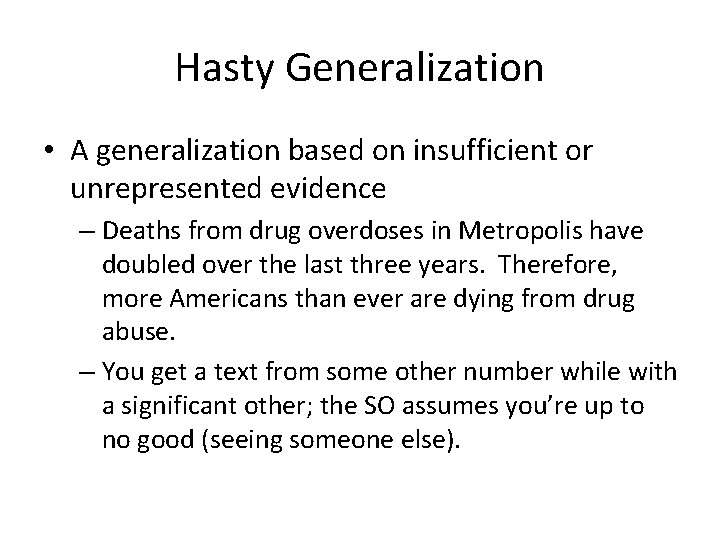 Hasty Generalization

• A generalization based on insufficient or unrepresented evidence

– Deaths from drug overdoses in Metropolis have doubled over the last three years. Therefore, more Americans than ever are dying from drug abuse.

– You get a text from some other number while with a significant other; the SO assumes you're up to no good (seeing someone else).